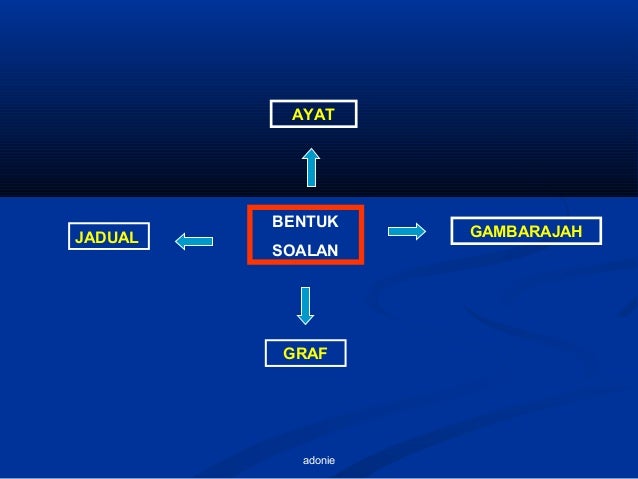 AYAT

JADUAL

BENTUK SOALAN

GAMBARAJAH

GRAF

adonie